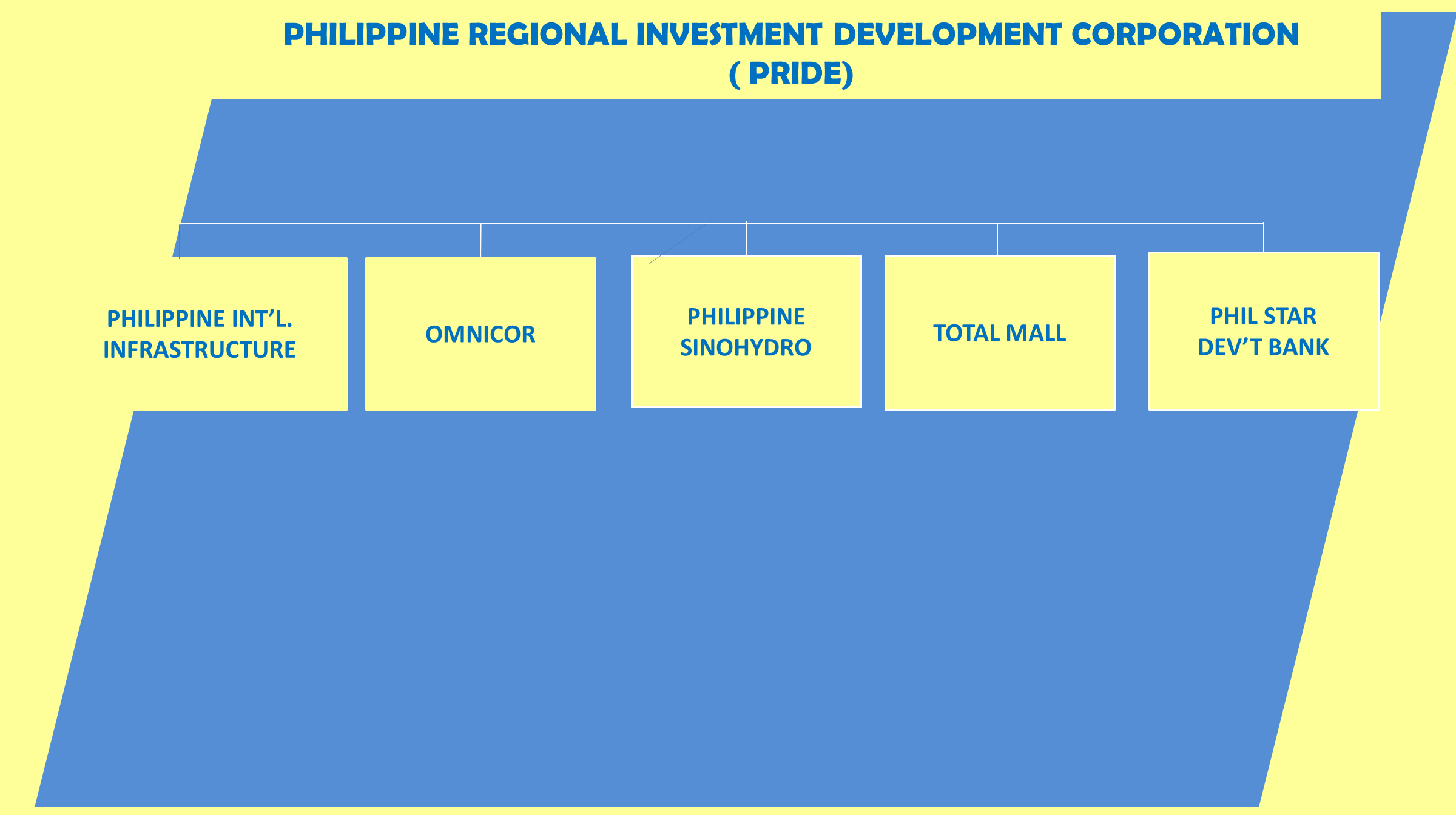 PHILIPPINE REGIONAL INVESTMENT DEVELOPMENT CORPORATION
( PRIDE)

PHILIPPINE INT'L. INFRASTRUCTURE

OMNICOR

PHILIPPINE SINOHYDRO

TOTAL MALL

PHIL STAR DEV'T BANK